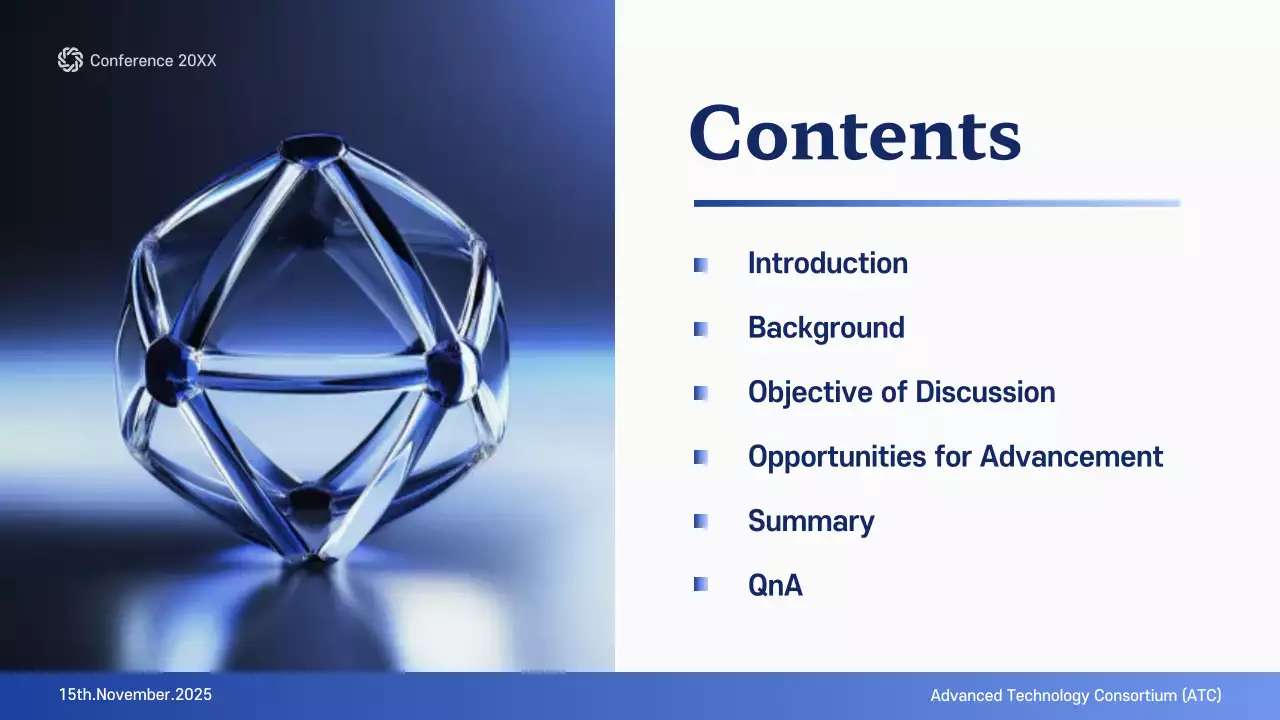 Conference 20XX

Contents

Introduction

Background

Objective of Discussion

Opportunities for Advancement

Summary

QnA

15th.November.2025

Advanced Technology Consortium (ATC)